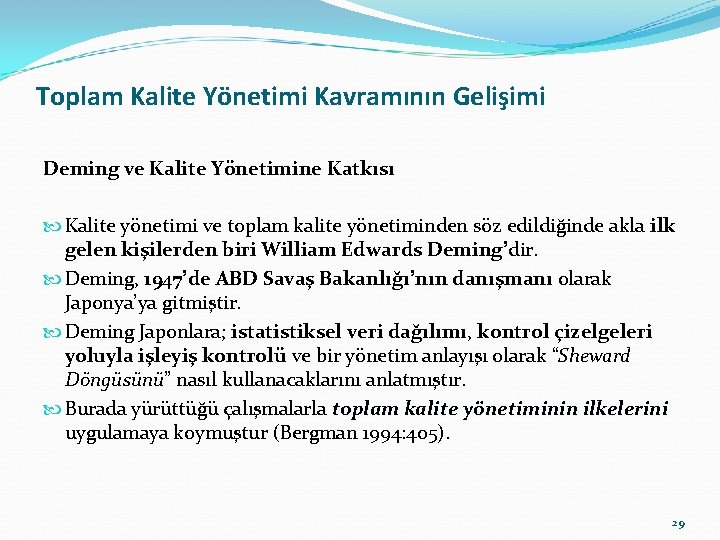 Toplam Kalite Yönetimi Kavramının Gelişimi

Deming ve Kalite Yönetimine Katkısı

Kalite yönetimi ve toplam kalite yönetiminden söz edildiğinde akla ilk gelen kişilerden biri William Edwards Deming'dir.

Deming, 1947'de ABD Savaş Bakanlığı'nın danışmanı olarak Japonya'ya gitmiştir.

Deming Japonlara; istatistiksel veri dağılımı, kontrol çizelgeleri yoluyla işleyiş kontrolü ve bir yönetim anlayışı olarak "Sheward Döngüsünü" nasıl kullanacaklarını anlatmıştır.

Burada yürüttüğü çalışmalarla toplam kalite yönetiminin ilkelerini uygulamaya koymuştur (Bergman 1994:405).

29